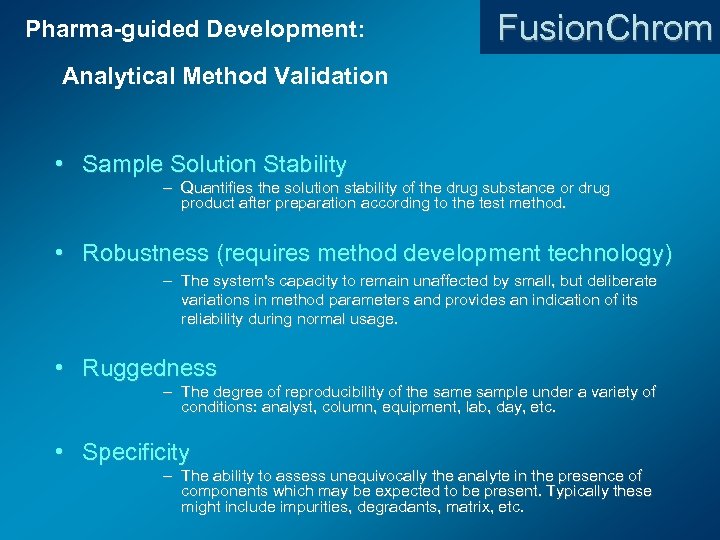 Pharma-guided Development:

FusionChrom

Analytical Method Validation

• Sample Solution Stability
– Quantifies the solution stability of the drug substance or drug product after preparation according to the test method.

• Robustness (requires method development technology)
– The system's capacity to remain unaffected by small, but deliberate variations in method parameters and provides an indication of its reliability during normal usage.

• Ruggedness
– The degree of reproducibility of the same sample under a variety of conditions: analyst, column, equipment, lab, day, etc.

• Specificity
– The ability to assess unequivocally the analyte in the presence of components which may be expected to be present. Typically these might include impurities, degradants, matrix, etc.